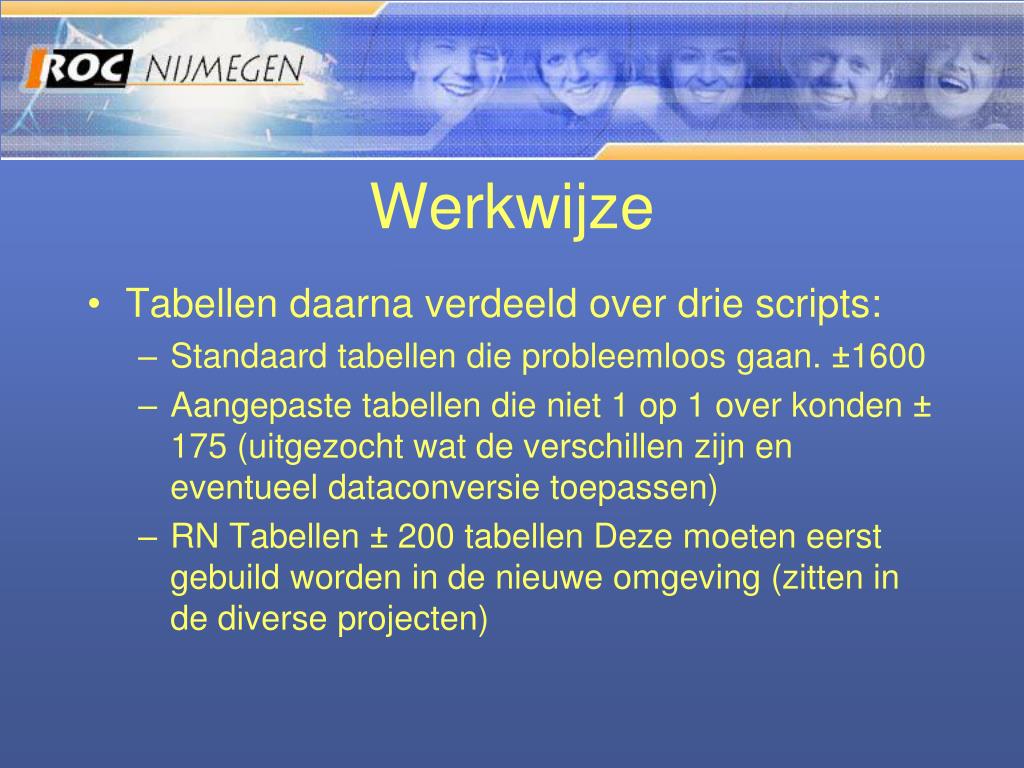 ROC NIJMEGEN

Werkwijze

• Tabellen daarna verdeeld over drie scripts:
– Standaard tabellen die probleemloos gaan. ±1600
– Aangepaste tabellen die niet 1 op 1 over konden ± 175 (uitgezocht wat de verschillen zijn en eventueel dataconversie toepassen)
– RN Tabellen ± 200 tabellen Deze moeten eerst gebuild worden in de nieuwe omgeving (zitten in de diverse projecten)